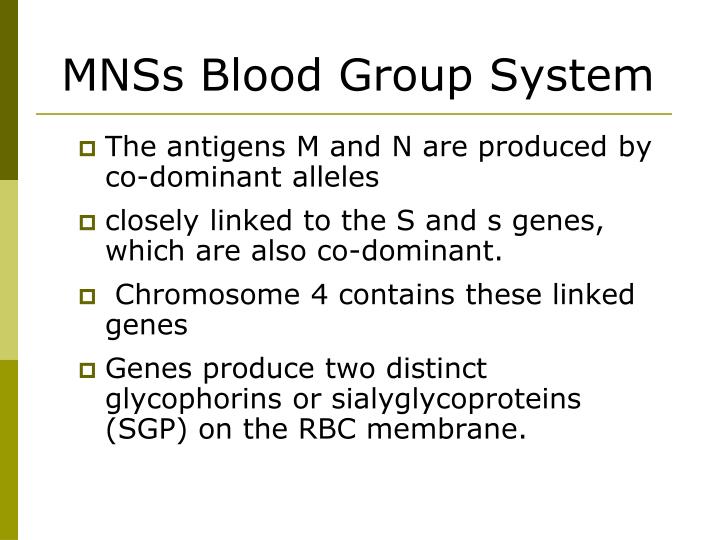 MNSs Blood Group System

The antigens M and N are produced by co-dominant alleles

closely linked to the S and s genes, which are also co-dominant.

Chromosome 4 contains these linked genes

Genes produce two distinct glycophorins or sialyglycoproteins (SGP) on the RBC membrane.